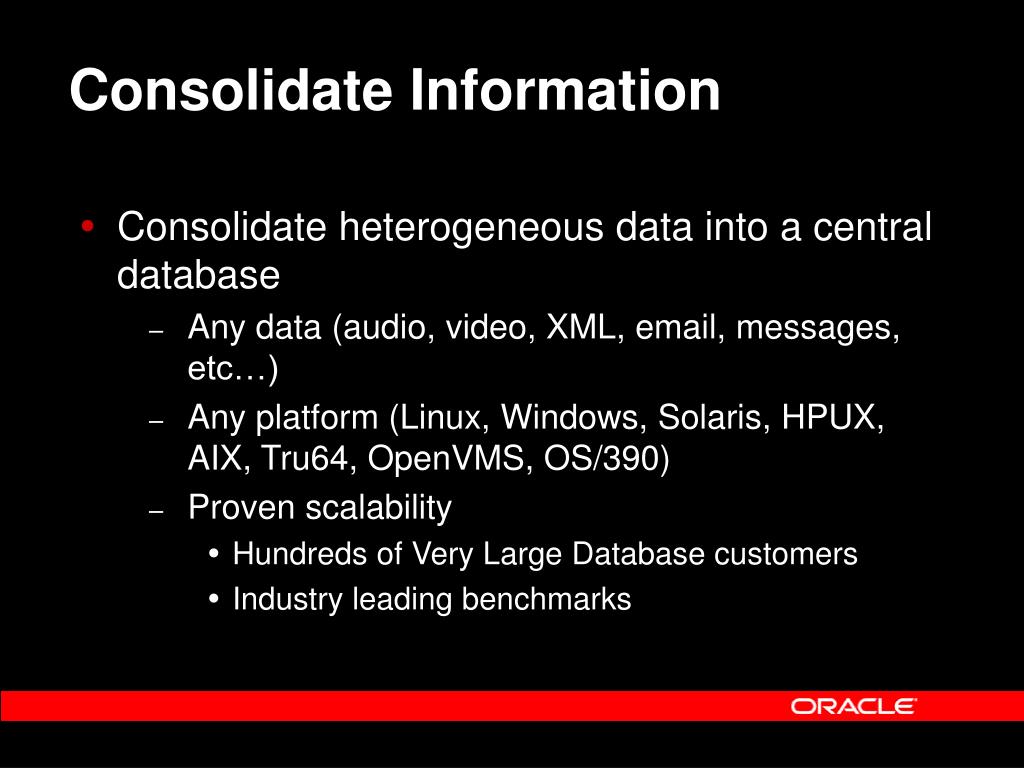 Consolidate Information

• Consolidate heterogeneous data into a central database
– Any data (audio, video, XML, email, messages, etc…)
– Any platform (Linux, Windows, Solaris, HPUX, AIX, Tru64, OpenVMS, OS/390)
– Proven scalability
• Hundreds of Very Large Database customers
• Industry leading benchmarks

ORACLE